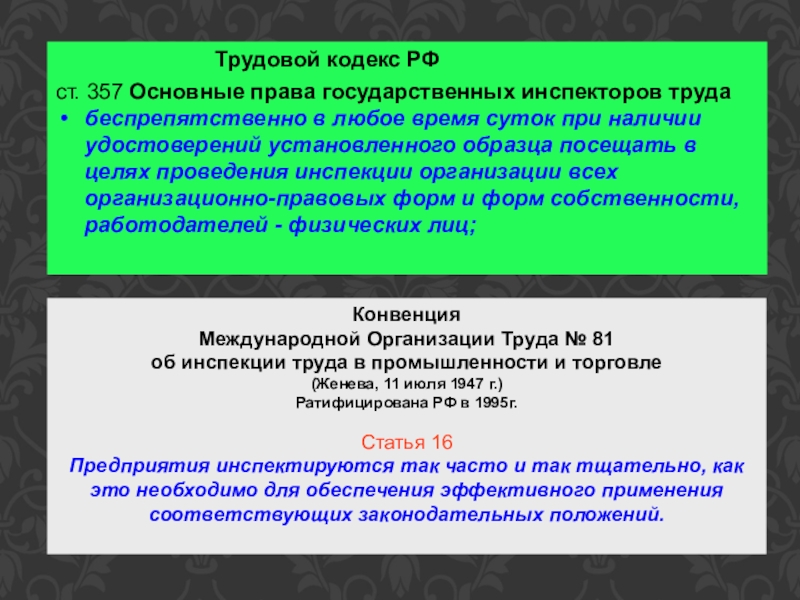 Трудовой кодекс РФ

ст. 357 Основные права государственных инспекторов труда

• беспрепятственно в любое время суток при наличии удостоверений установленного образца посещать в целях проведения инспекции организации всех организационно-правовых форм и форм собственности, работодателей - физических лиц;

Конвенция
Международной Организации Труда № 81
об инспекции труда в промышленности и торговле
(Женева, 11 июля 1947 г.)
Ратифицирована РФ в 1995г.

Статья 16
Предприятия инспектируются так часто и так тщательно, как это необходимо для обеспечения эффективного применения соответствующих законодательных положений.